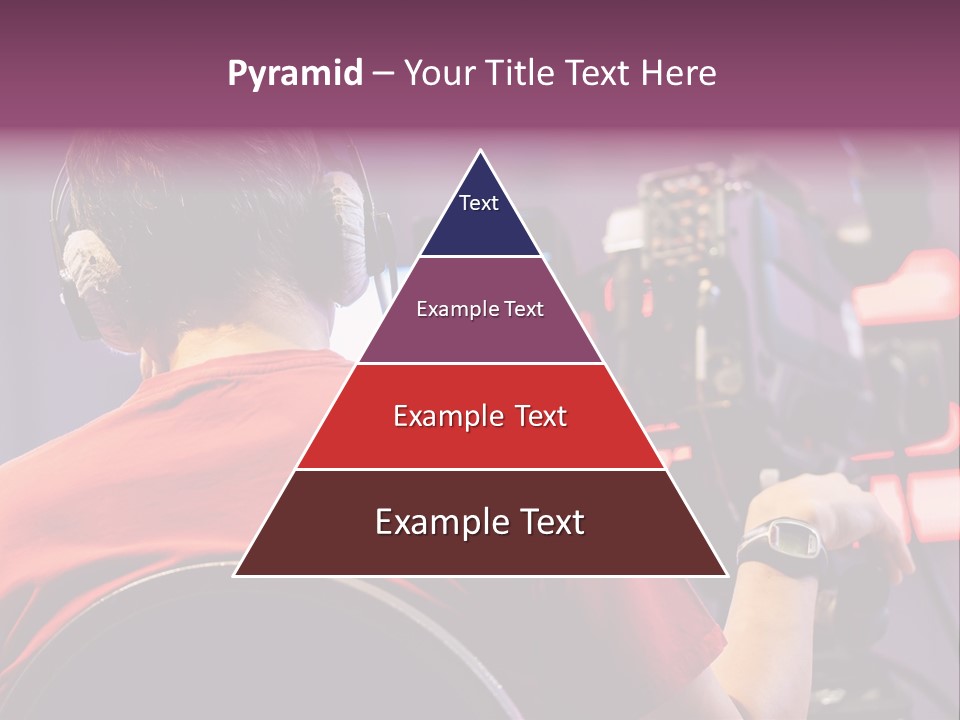 Pyramid – Your Title Text Here

Text

Example Text

Example Text

Example Text